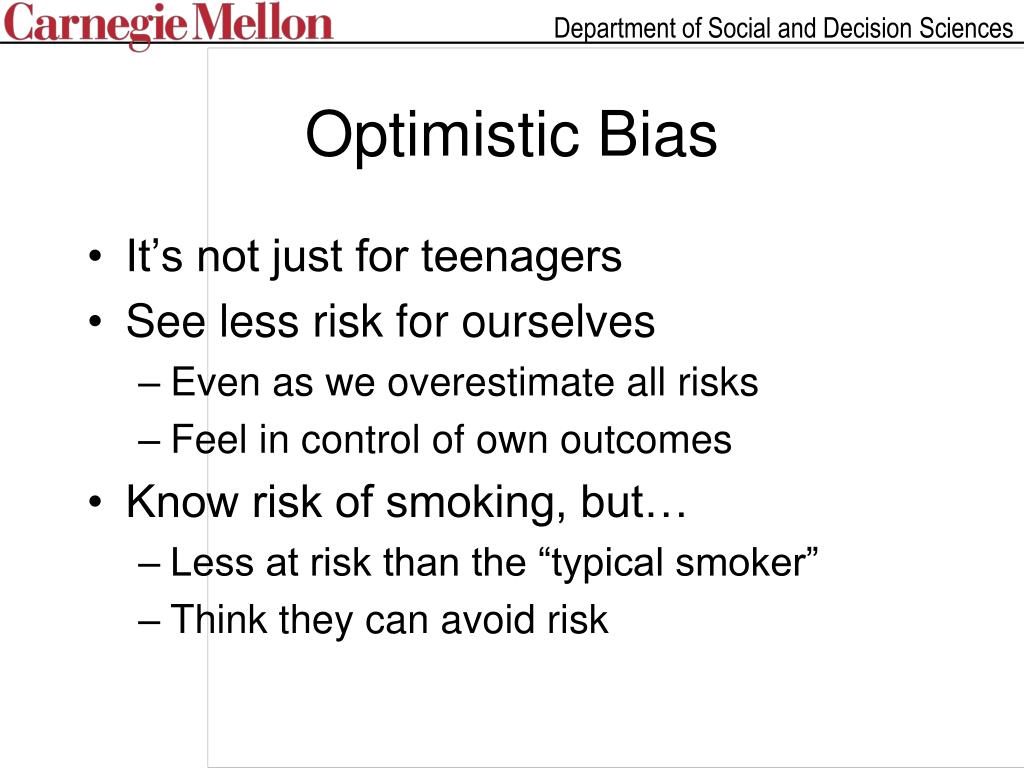 Carnegie Mellon

Department of Social and Decision Sciences

Optimistic Bias

• It’s not just for teenagers
• See less risk for ourselves
– Even as we overestimate all risks
– Feel in control of own outcomes
• Know risk of smoking, but…
– Less at risk than the “typical smoker”
– Think they can avoid risk